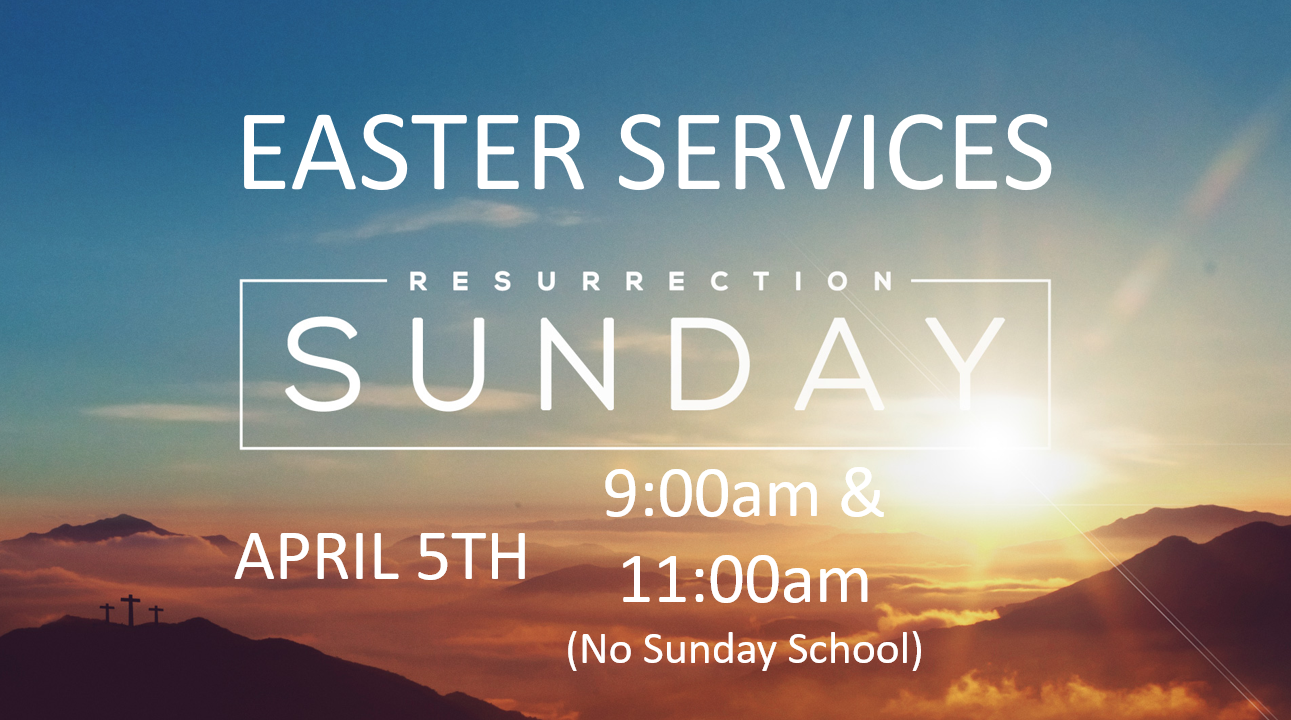 EASTER SERVICES

RESURRECTION

SUNDAY

APRIL 5TH

9:00am & 11:00am

(No Sunday School)